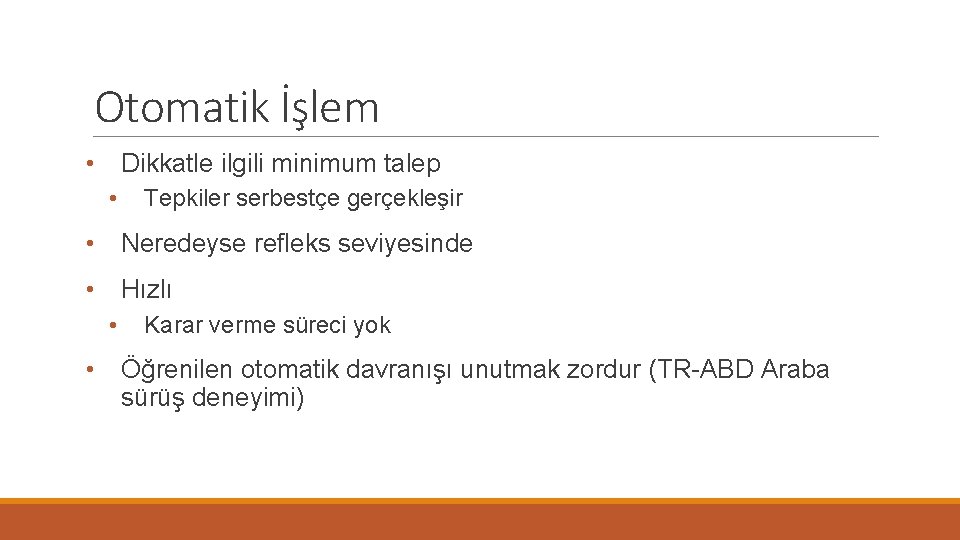 Otomatik İşlem

• Dikkatle ilgili minimum talep
  • Tepkiler serbestçe gerçekleşir

• Neredeyse refleks seviyesinde

• Hızlı
  • Karar verme süreci yok

• Öğrenilen otomatik davranışı unutmak zordur (TR-ABD Araba sürüş deneyimi)